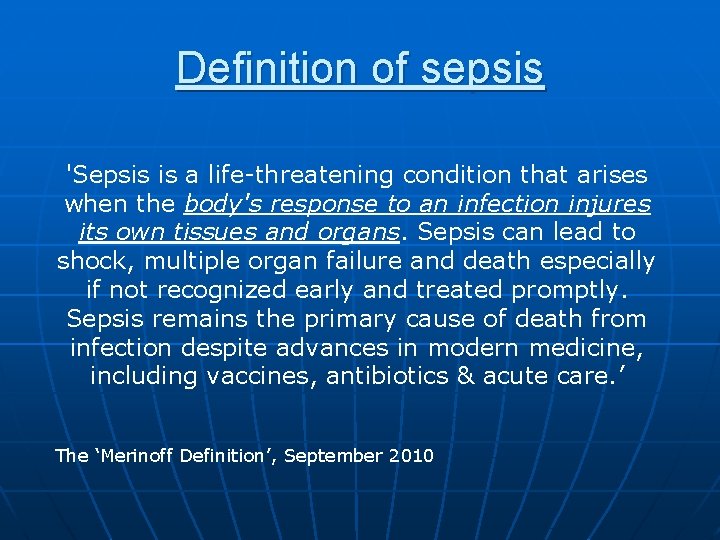 Definition of sepsis

'Sepsis is a life-threatening condition that arises when the body's response to an infection injures its own tissues and organs. Sepsis can lead to shock, multiple organ failure and death especially if not recognized early and treated promptly. Sepsis remains the primary cause of death from infection despite advances in modern medicine, including vaccines, antibiotics & acute care.’

The ‘Merinoff Definition’, September 2010